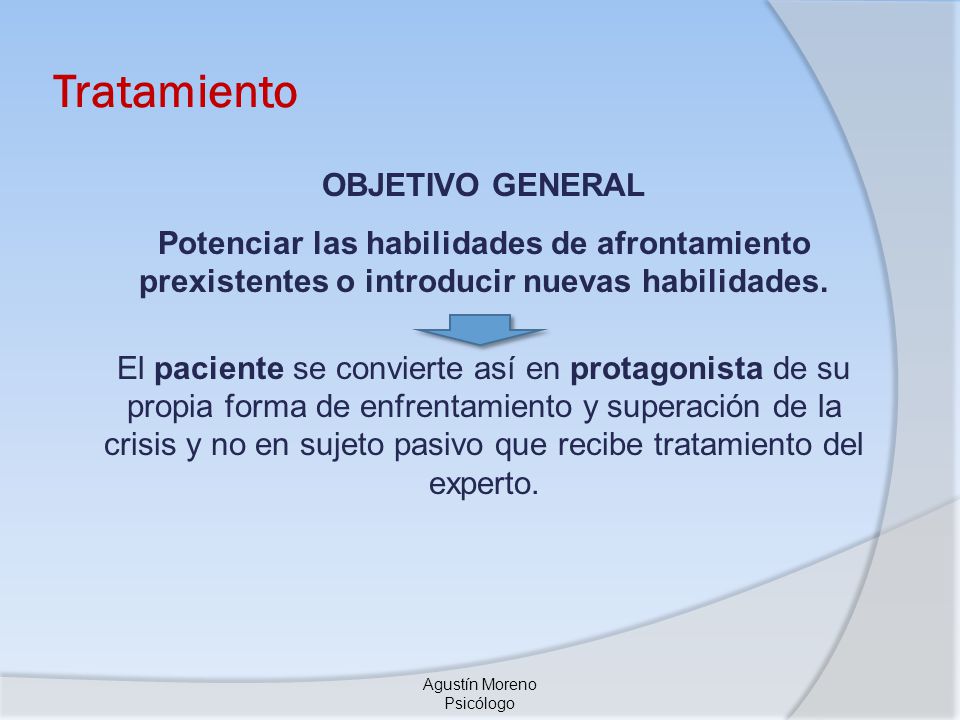 Tratamiento

OBJETIVO GENERAL

Potenciar las habilidades de afrontamiento prexistentes o introducir nuevas habilidades.

El paciente se convierte así en protagonista de su propia forma de enfrentamiento y superación de la crisis y no en sujeto pasivo que recibe tratamiento del experto.

Agustín Moreno
Psicólogo